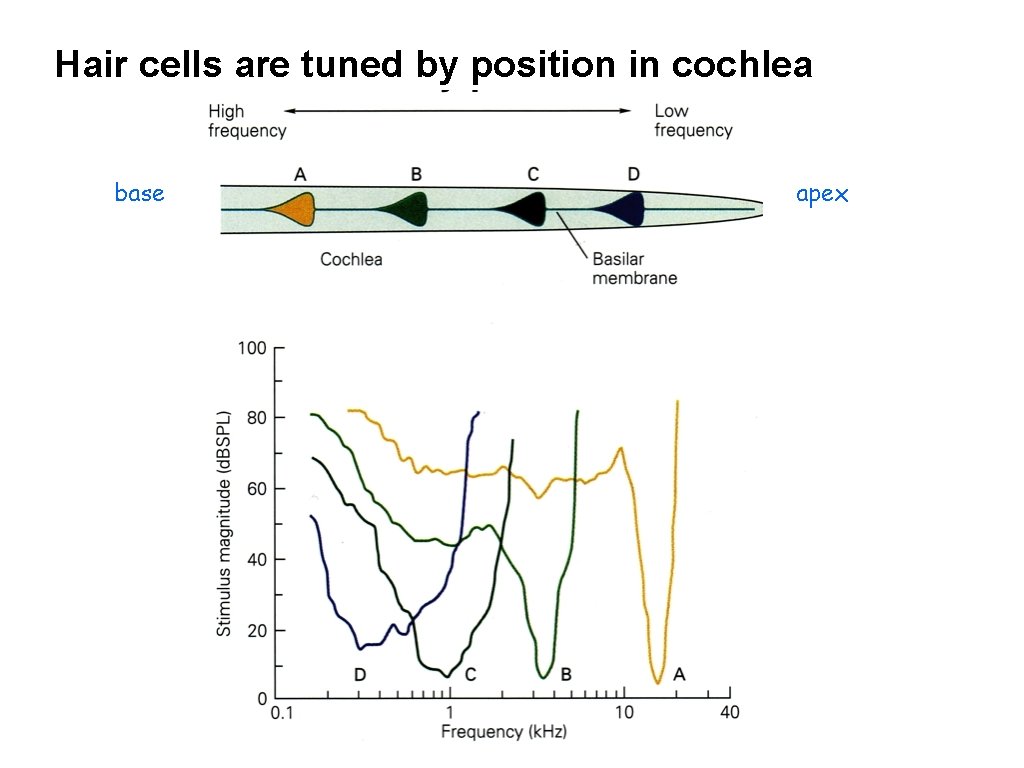 Hair cells are tuned by position in cochlea

High frequency

Low frequency

base

A B C D

apex

Cochlea

Basilar membrane

100

80

60

40

20

0

Stimulus magnitude (dBSPL)

D C B A

0.1 1 10 40

Frequency (kHz)